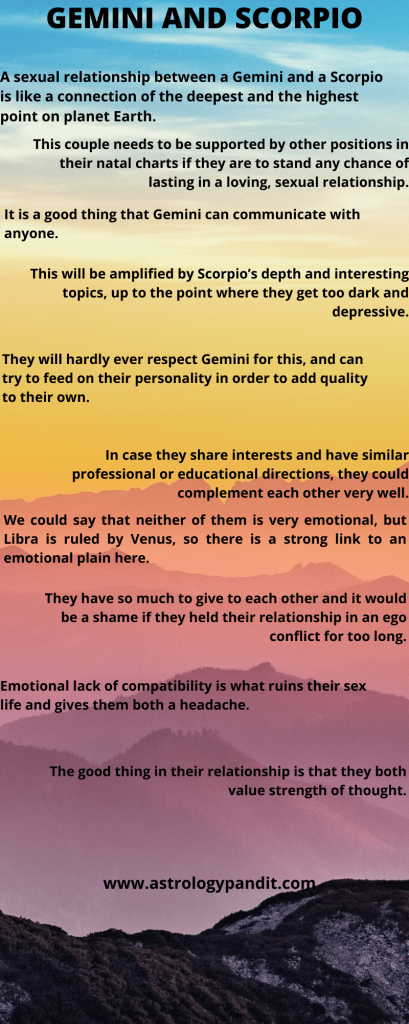 GEMINI AND SCORPIO

A sexual relationship between a Gemini and a Scorpio is like a connection of the deepest and the highest point on planet Earth.

This couple needs to be supported by other positions in their natal charts if they are to stand any chance of lasting in a loving, sexual relationship.

It is a good thing that Gemini can communicate with anyone.

This will be amplified by Scorpio's depth and interesting topics, up to the point where they get too dark and depressive.

They will hardly ever respect Gemini for this, and can try to feed on their personality in order to add quality to their own.

In case they share interests and have similar professional or educational directions, they could complement each other very well.

We could say that neither of them is very emotional, but Libra is ruled by Venus, so there is a strong link to an emotional plain here.

They have so much to give to each other and it would be a shame if they held their relationship in an ego conflict for too long.

Emotional lack of compatibility is what ruins their sex life and gives them both a headache.

The good thing in their relationship is that they both value strength of thought.

www.astrologypandit.com